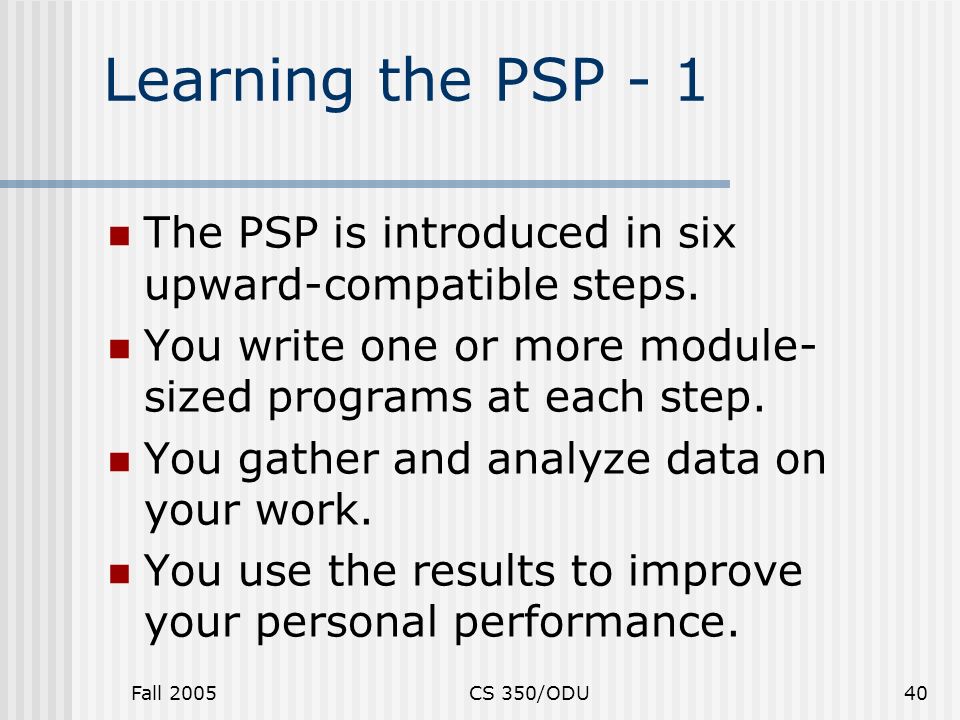 Learning the PSP - 1

- The PSP is introduced in six upward-compatible steps.
- You write one or more module-sized programs at each step.
- You gather and analyze data on your work.
- You use the results to improve your personal performance.

Fall 2005

CS 350/ODU

40